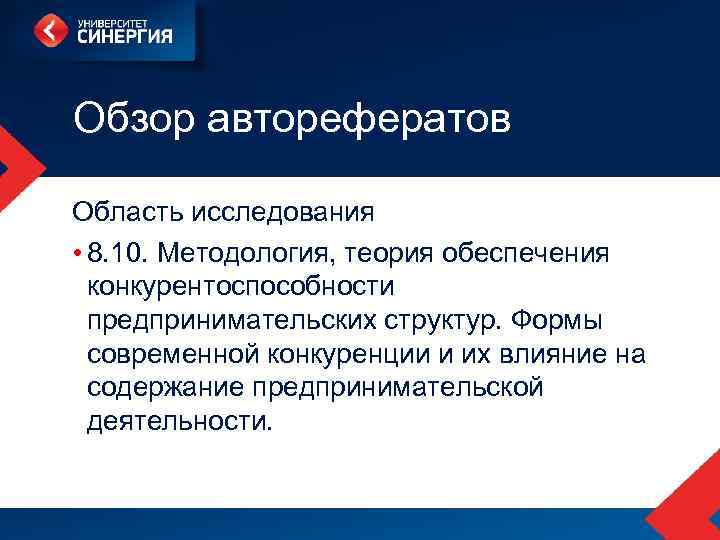 УНИВЕРСИТЕТ
СИНЕРГИЯ

Обзор авторефератов

Область исследования

• 8.10. Методология, теория обеспечения конкурентоспособности предпринимательских структур. Формы современной конкуренции и их влияние на содержание предпринимательской деятельности.